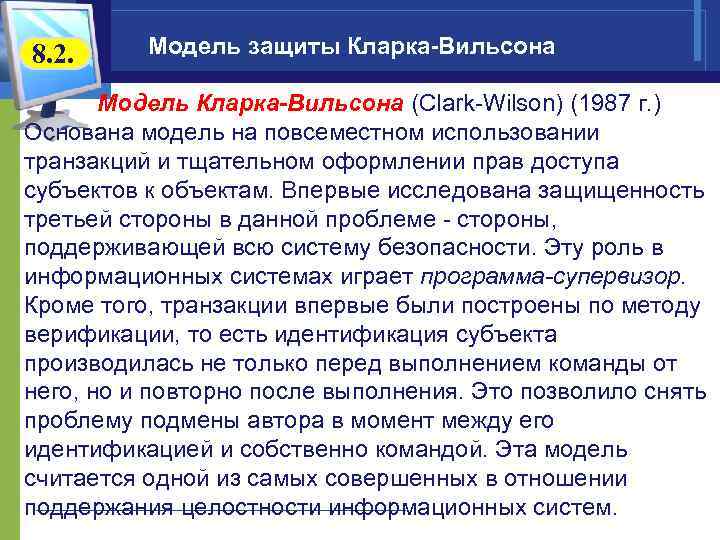 8.2.

Модель защиты Кларка-Вильсона

Модель Кларка-Вильсона (Clark-Wilson) (1987 г.) Основана модель на повсеместном использовании транзакций и тщательном оформлении прав доступа субъектов к объектам. Впервые исследована защищенность третьей стороны в данной проблеме - стороны, поддерживающей всю систему безопасности. Эту роль в информационных системах играет программа-супервизор. Кроме того, транзакции впервые были построены по методу верификации, то есть идентификация субъекта производилась не только перед выполнением команды от него, но и повторно после выполнения. Это позволило снять проблему подмены автора в момент между его идентификацией и собственно командой. Эта модель считается одной из самых совершенных в отношении поддержания целостности информационных систем.